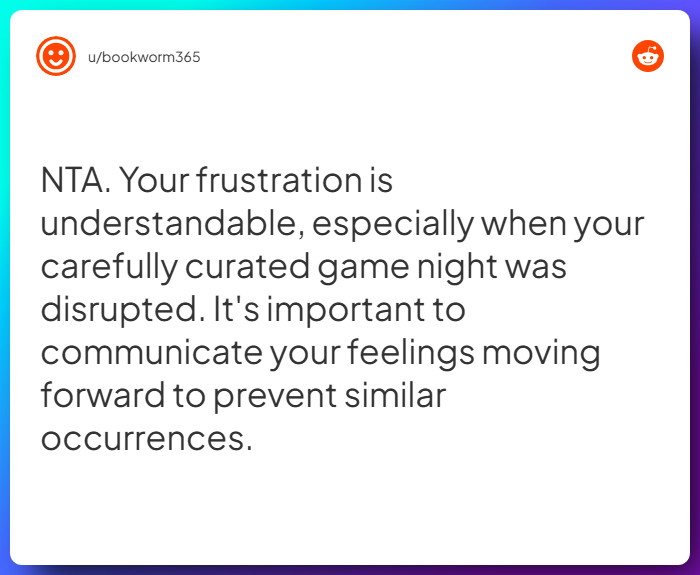 u/bookworm365

NTA. Your frustration is understandable, especially when your carefully curated game night was disrupted. It's important to communicate your feelings moving forward to prevent similar occurrences.